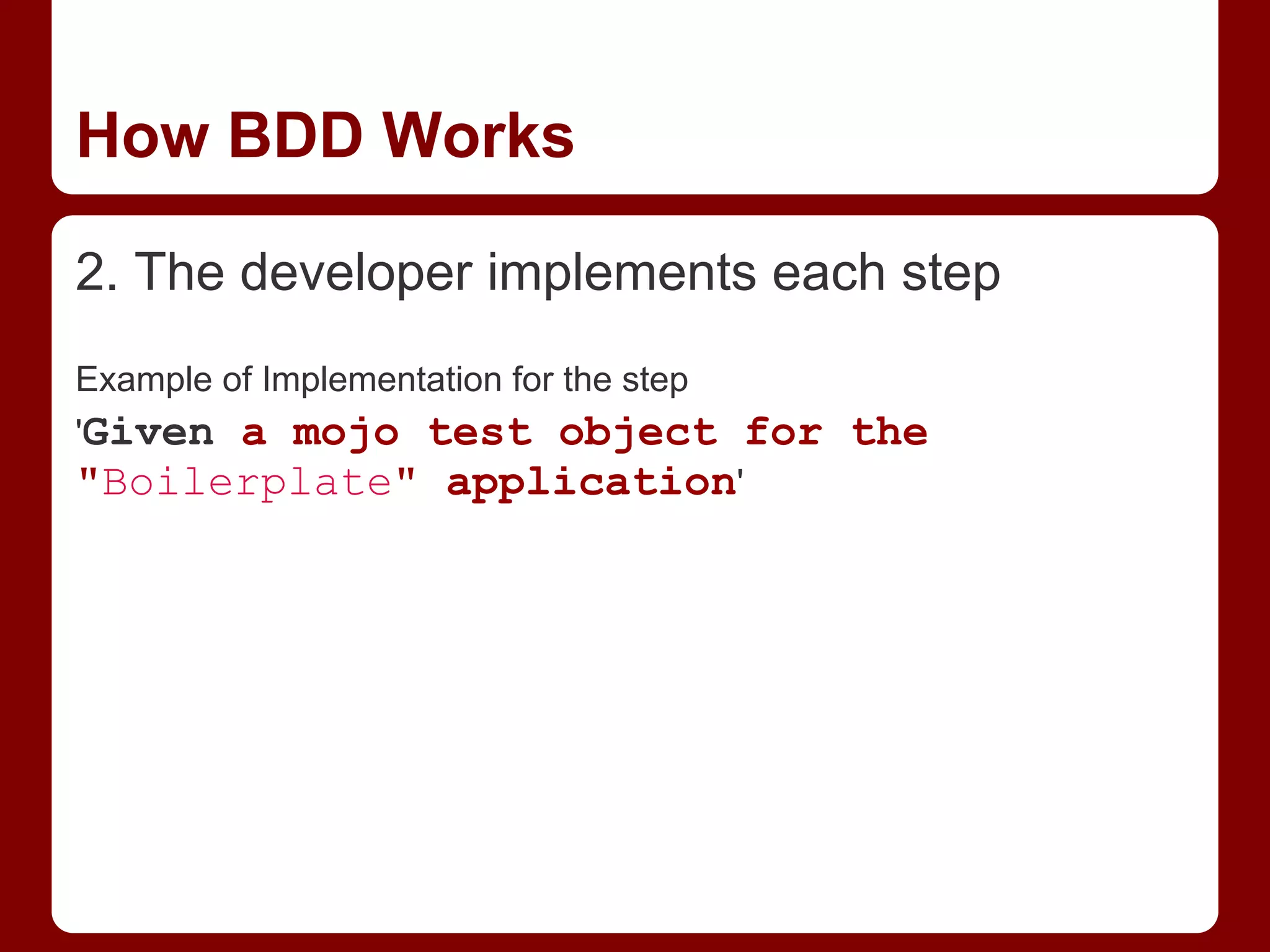 How BDD Works

2. The developer implements each step

Example of Implementation for the step

'Given a mojo test object for the "Boilerplate" application'